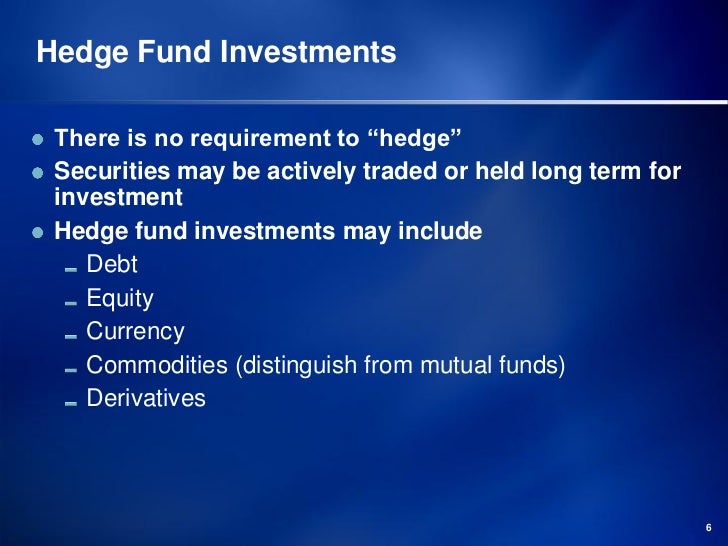 Hedge Fund Investments

- There is no requirement to “hedge”
- Securities may be actively traded or held long term for investment
- Hedge fund investments may include
  - Debt
  - Equity
  - Currency
  - Commodities (distinguish from mutual funds)
  - Derivatives

6